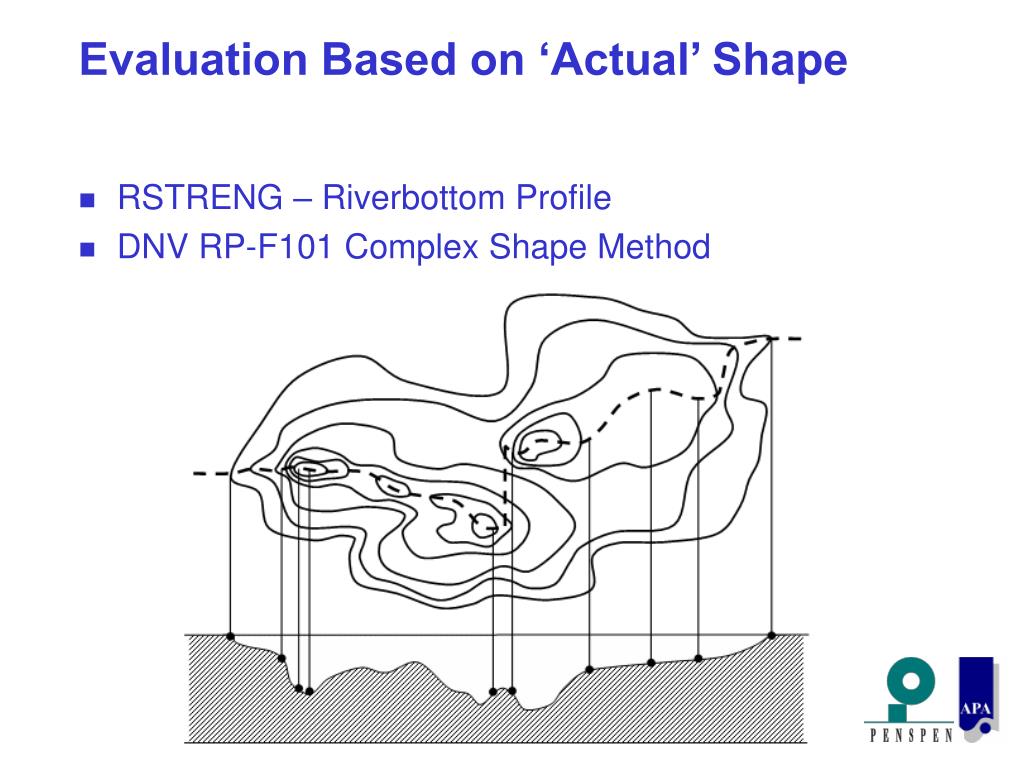 Evaluation Based on ‘Actual’ Shape

RSTRENG – Riverbottom Profile
DNV RP-F101 Complex Shape Method

PENSPEN

APA